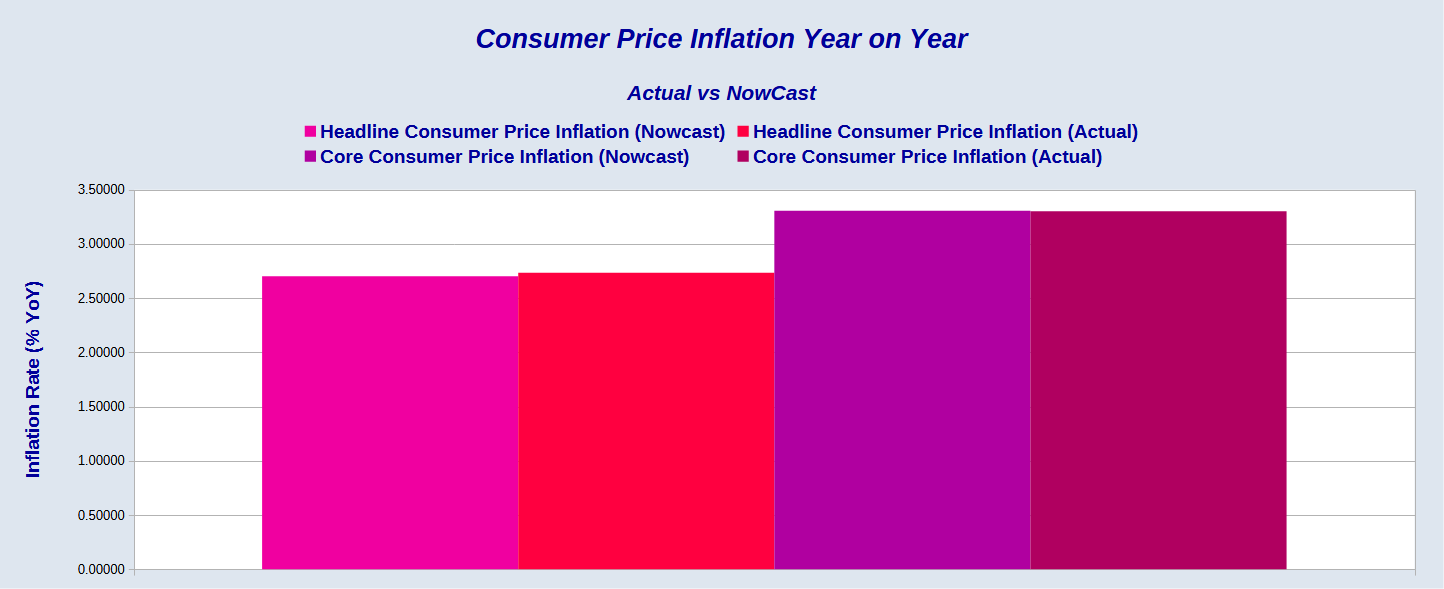 Consumer Price Inflation Year on Year

Actual vs NowCast

Headline Consumer Price Inflation (Nowcast)
Headline Consumer Price Inflation (Actual)
Core Consumer Price Inflation (Nowcast)
Core Consumer Price Inflation (Actual)

Inflation Rate (% YoY)

3.50000
3.00000
2.50000
2.00000
1.50000
1.00000
0.50000
0.00000